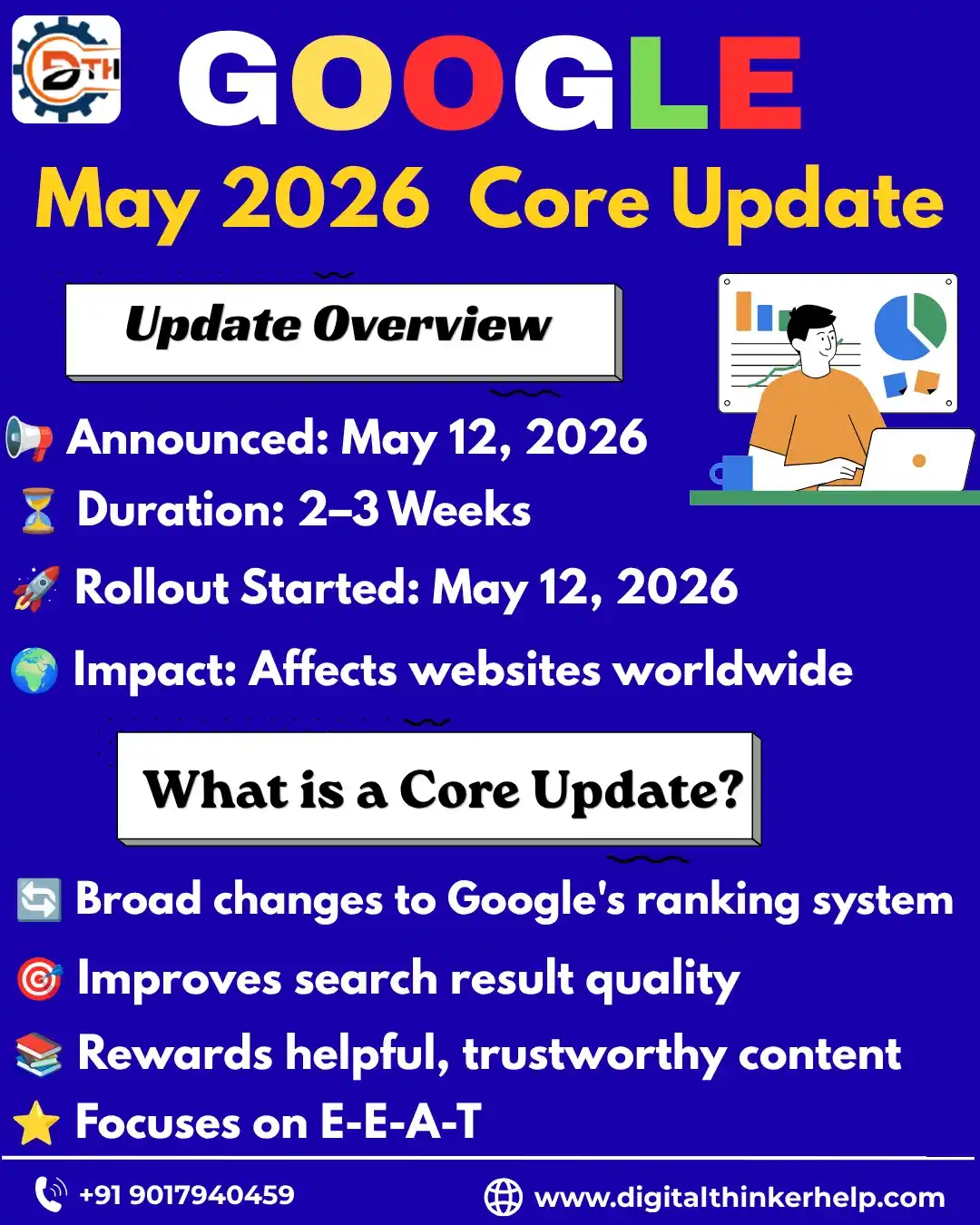 DTH

GOOGLE

May 2026 Core Update

Update Overview

Announced: May 12, 2026

Duration: 2–3 Weeks

Rollout Started: May 12, 2026

Impact: Affects websites worldwide

What is a Core Update?

Broad changes to Google's ranking system

Improves search result quality

Rewards helpful, trustworthy content

Focuses on E-E-A-T

+91 9017940459

www.digitalthinkerhelp.com